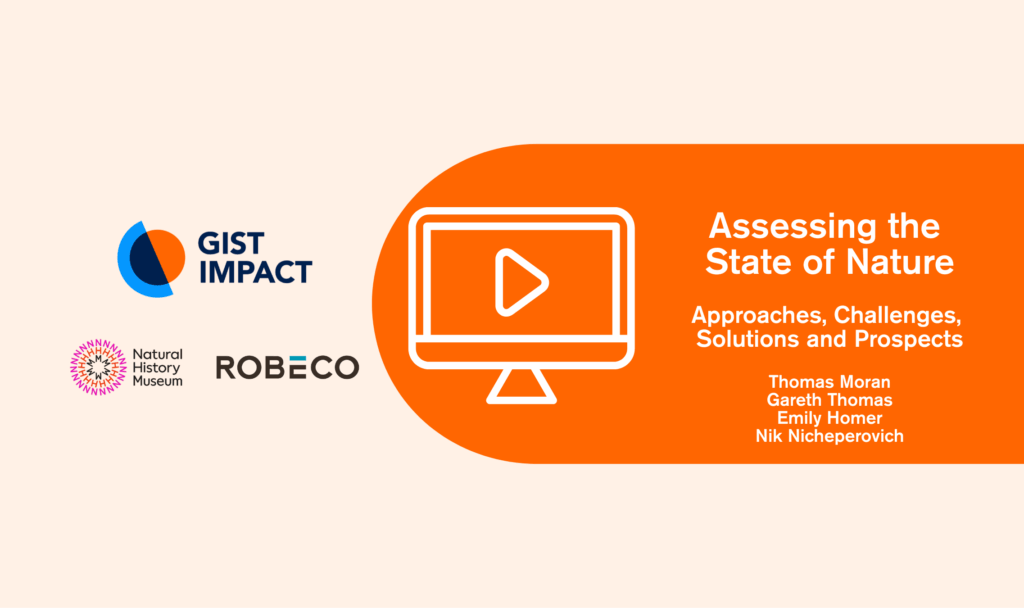 GIST IMPACT

Natural History Museum

ROBECO

Assessing the State of Nature

Approaches, Challenges, Solutions and Prospects

Thomas Moran
Gareth Thomas
Emily Homer
Nik Nicheperovich